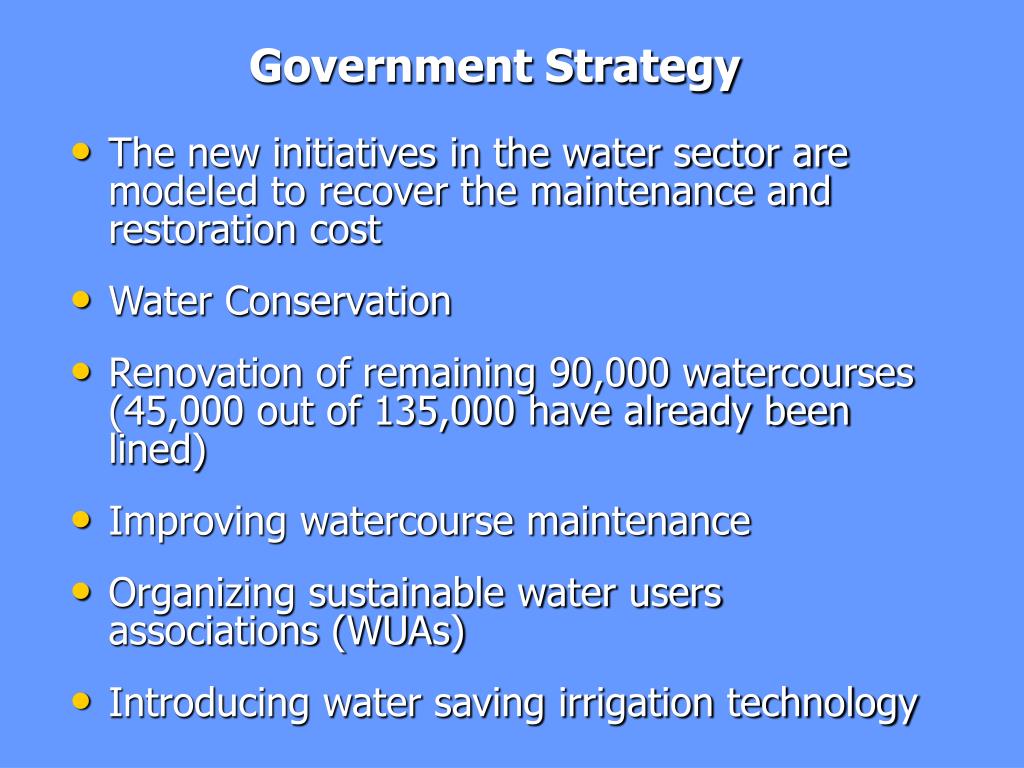 Government Strategy

• The new initiatives in the water sector are modeled to recover the maintenance and restoration cost

• Water Conservation

• Renovation of remaining 90,000 watercourses (45,000 out of 135,000 have already been lined)

• Improving watercourse maintenance

• Organizing sustainable water users associations (WUAs)

• Introducing water saving irrigation technology